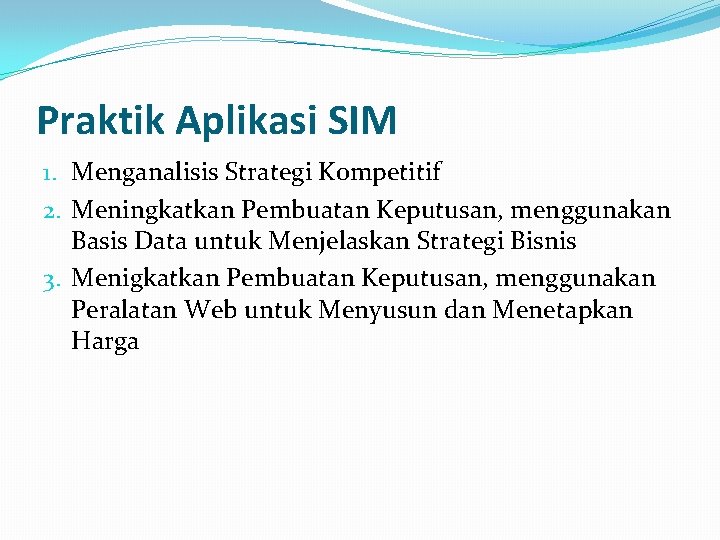 Praktik Aplikasi SIM

1. Menganalisis Strategi Kompetitif
2. Meningkatkan Pembuatan Keputusan, menggunakan Basis Data untuk Menjelaskan Strategi Bisnis
3. Menigkatkan Pembuatan Keputusan, menggunakan Peralatan Web untuk Menyusun dan Menetapkan Harga